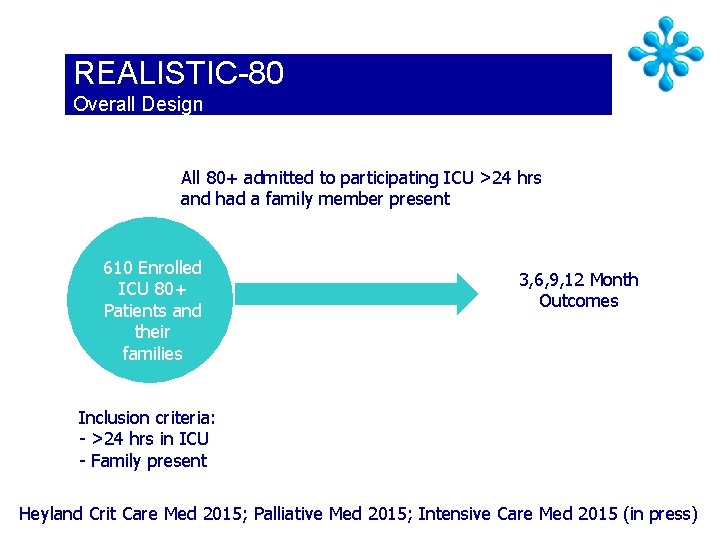 REALISTIC-80
Overall Design

All 80+ admitted to participating ICU >24 hrs and had a family member present

610 Enrolled ICU 80+ Patients and their families

3,6,9,12 Month Outcomes

Inclusion criteria:
- >24 hrs in ICU
- Family present

Heyland Crit Care Med 2015; Palliative Med 2015; Intensive Care Med 2015 (in press)